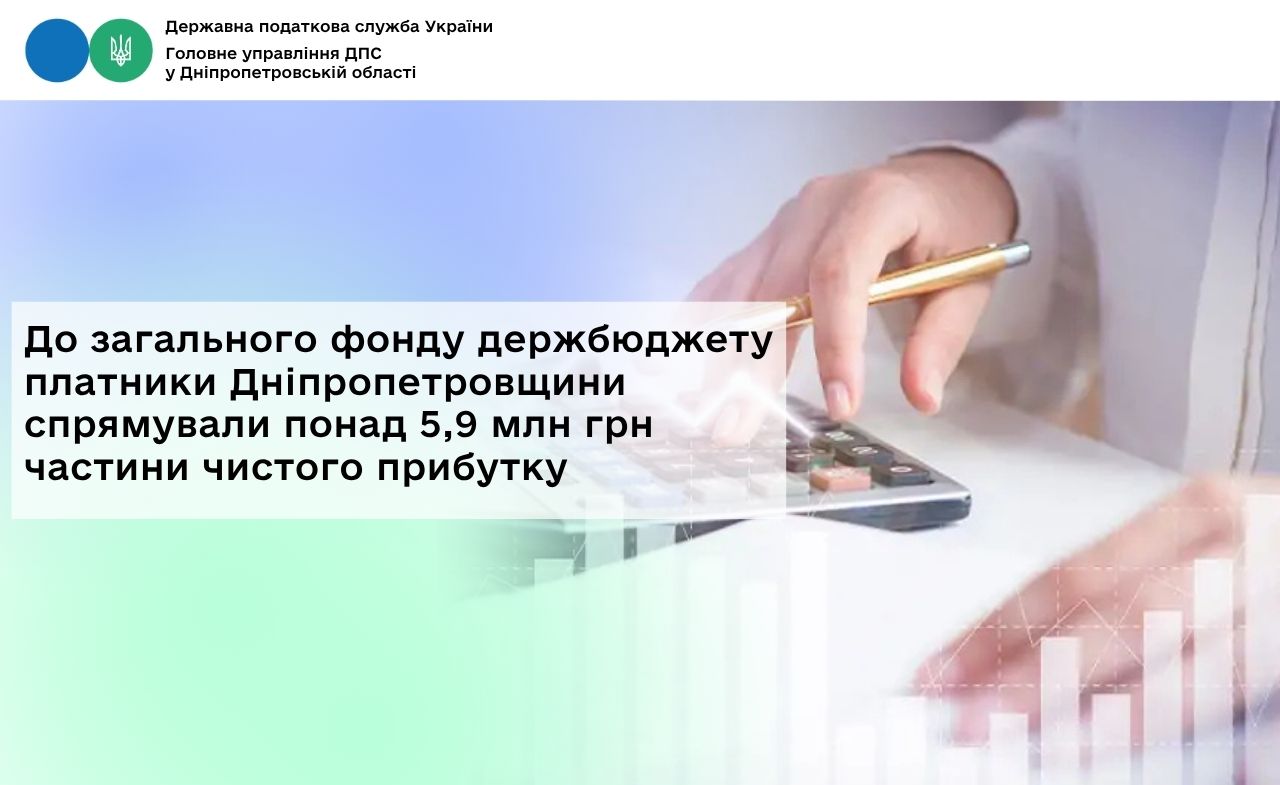 Державна податкова служба України

Головне управління ДПС у Дніпропетровській області

До загального фонду держбюджету платники Дніпропетровщини спрямували понад 5,9 млн грн частини чистого прибутку